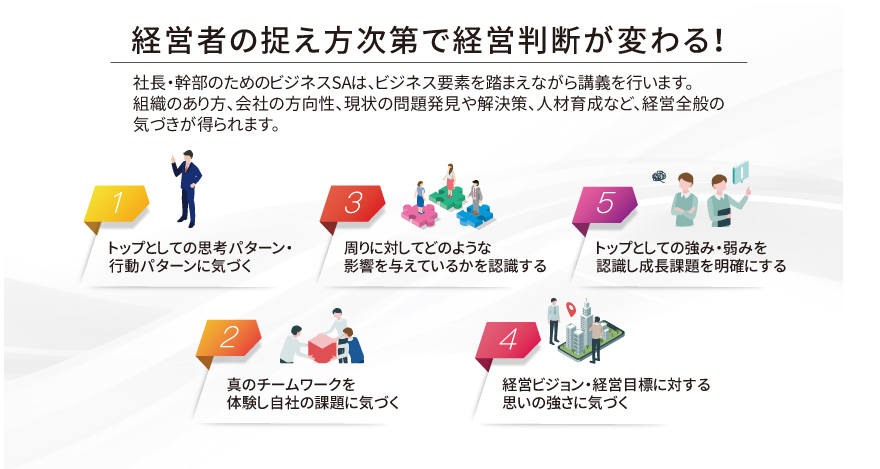 経営者の捉え方次第で経営判断が変わる!

社長・幹部のためのビジネスSAは、ビジネス要素を踏まえながら講義を行います。組織のあり方、会社の方向性、現状の問題発見や解決策、人材育成など、経営全般の気づきが得られます。

1
トップとしての思考パターン・行動パターンに気づく

3
周りに対してどのような影響を与えているかを認識する

5
トップとしての強み・弱みを認識し成長課題を明確にする

2
真のチームワークを体験し自社の課題に気づく

4
経営ビジョン・経営目標に対する思いの強さに気づく